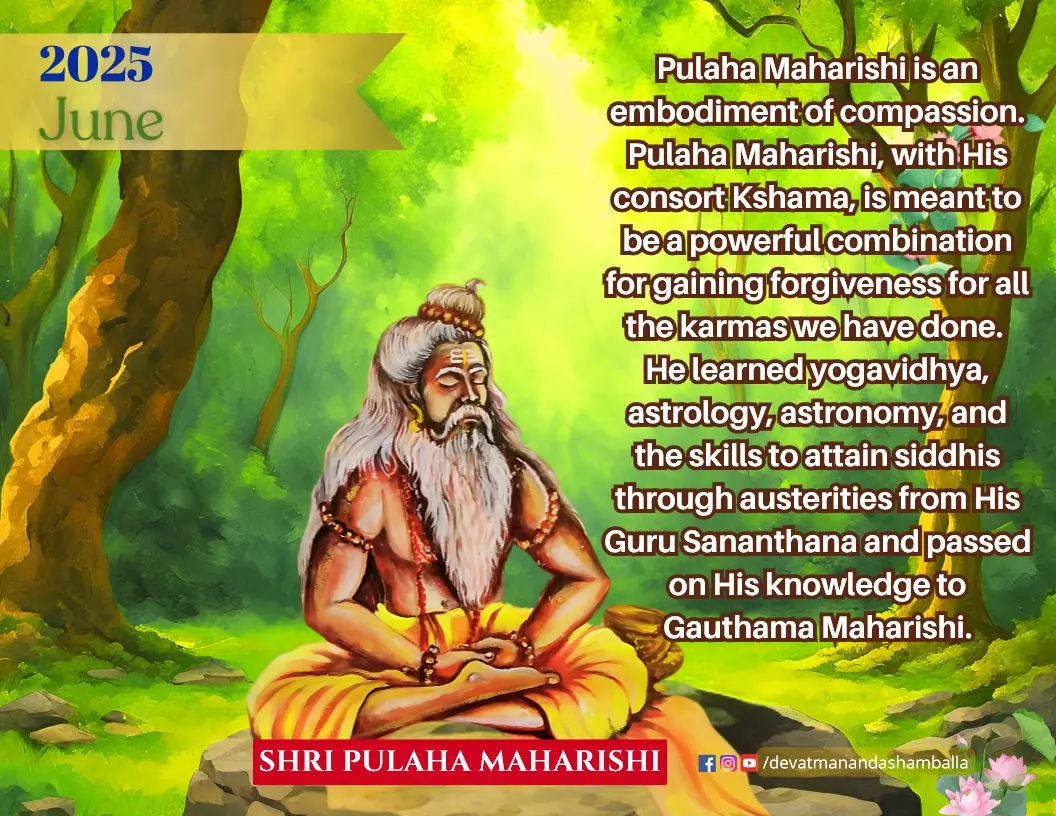 2025
June

Pulaha Maharishi is an embodiment of compassion. Pulaha Maharishi, with His consort Kshama, is meant to be a powerful combination for gaining forgiveness for all the karmas we have done. He learned yogavidhya, astrology, astronomy, and the skills to attain siddhis through austerities from His Guru Sananthana and passed on His knowledge to Gauthama Maharishi.

SHRI PULAHA MAHARISHI

/devatmanandashamballa